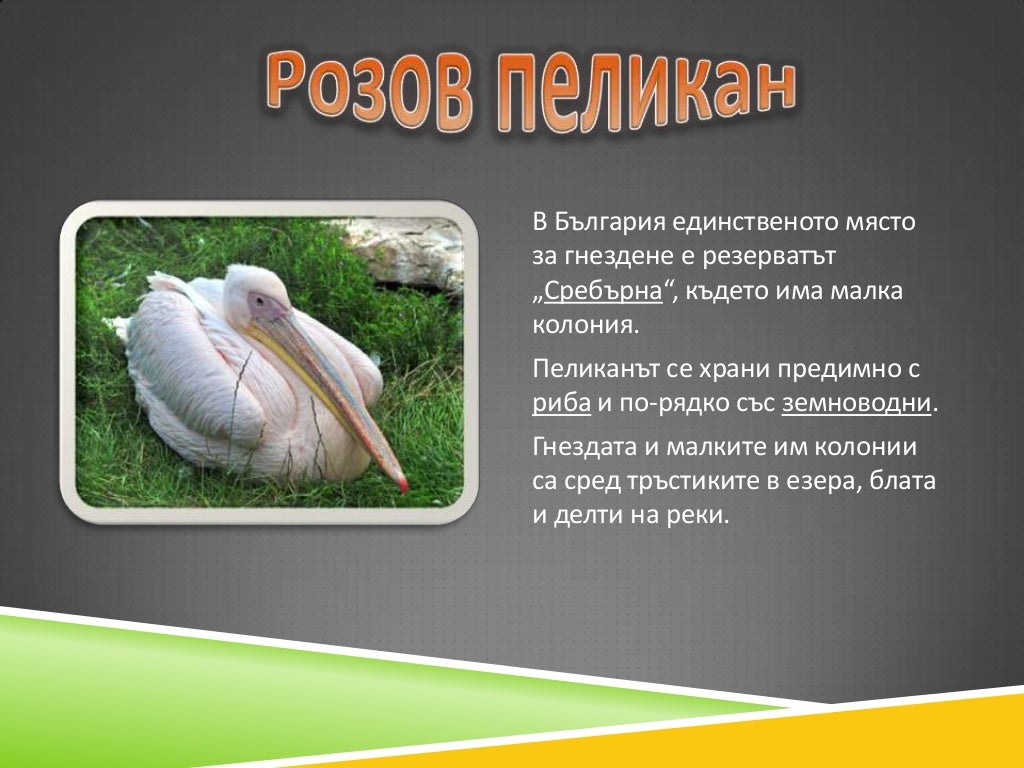 Розов пеликан

В България единственото място за гнездене е резерватът „Сребърна“, където има малка колония.

Пеликанът се храни предимно с риба и по-рядко със земноводни.

Гнездата и малките им колонии са сред тръстиките в езера, блата и делти на реки.